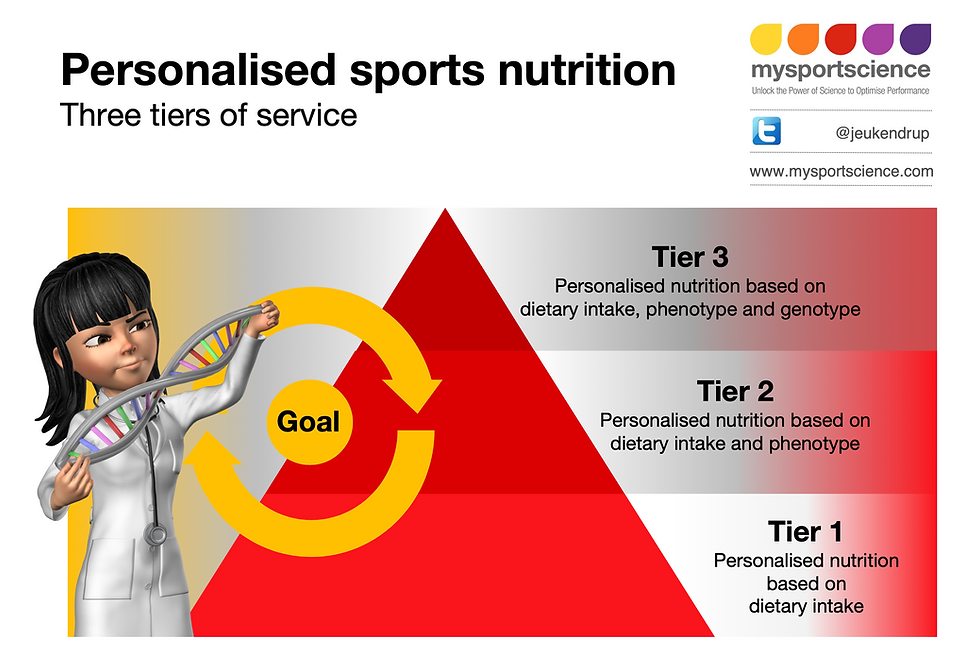 Personalised sports nutrition
Three tiers of service

mysportscience
Unlock the Power of Science to Optimise Performance

@jeukendrup

www.mysportscience.com

Goal

Tier 3
Personalised nutrition based on dietary intake, phenotype and genotype

Tier 2
Personalised nutrition based on dietary intake and phenotype

Tier 1
Personalised nutrition based on dietary intake